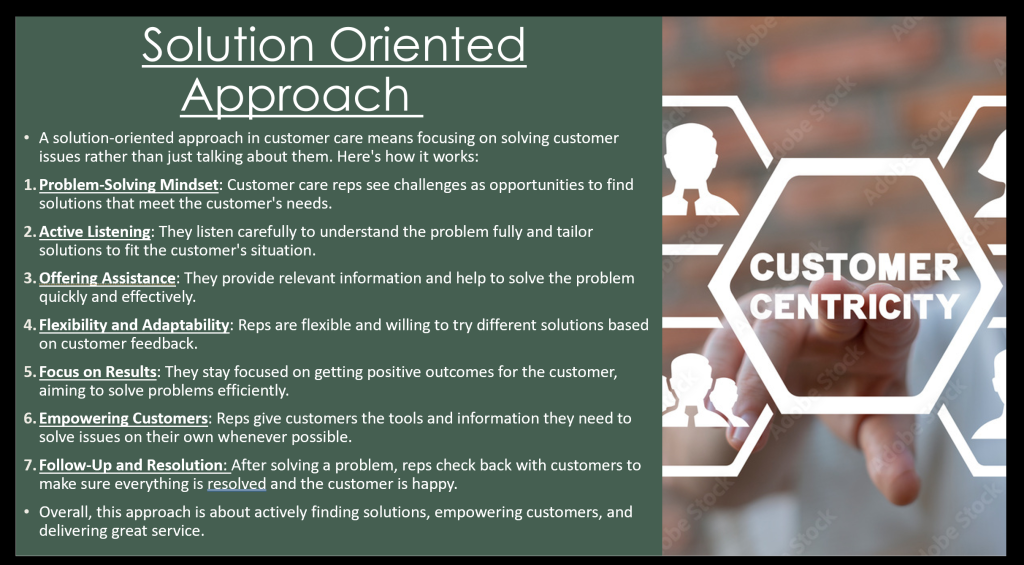 Solution Oriented Approach

• A solution-oriented approach in customer care means focusing on solving customer issues rather than just talking about them. Here's how it works:

1. Problem-Solving Mindset: Customer care reps see challenges as opportunities to find solutions that meet the customer's needs.

2. Active Listening: They listen carefully to understand the problem fully and tailor solutions to fit the customer's situation.

3. Offering Assistance: They provide relevant information and help to solve the problem quickly and effectively.

4. Flexibility and Adaptability: Reps are flexible and willing to try different solutions based on customer feedback.

5. Focus on Results: They stay focused on getting positive outcomes for the customer, aiming to solve problems efficiently.

6. Empowering Customers: Reps give customers the tools and information they need to solve issues on their own whenever possible.

7. Follow-Up and Resolution: After solving a problem, reps check back with customers to make sure everything is resolved and the customer is happy.

• Overall, this approach is about actively finding solutions, empowering customers, and delivering great service.

CUSTOMER CENTRICITY

Adobe Stock